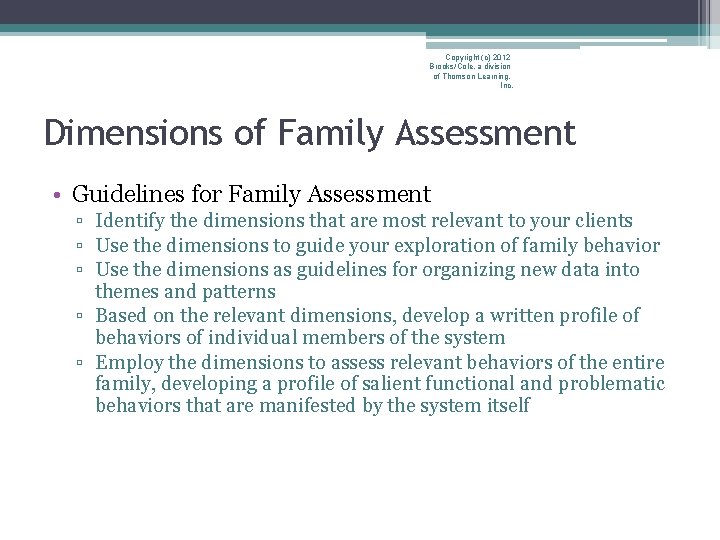 Copyright (c) 2012 Brooks/Cole, a division of Thomson Learning, Inc.

Dimensions of Family Assessment

• Guidelines for Family Assessment
▫ Identify the dimensions that are most relevant to your clients
▫ Use the dimensions to guide your exploration of family behavior
▫ Use the dimensions as guidelines for organizing new data into themes and patterns
▫ Based on the relevant dimensions, develop a written profile of behaviors of individual members of the system
▫ Employ the dimensions to assess relevant behaviors of the entire family, developing a profile of salient functional and problematic behaviors that are manifested by the system itself